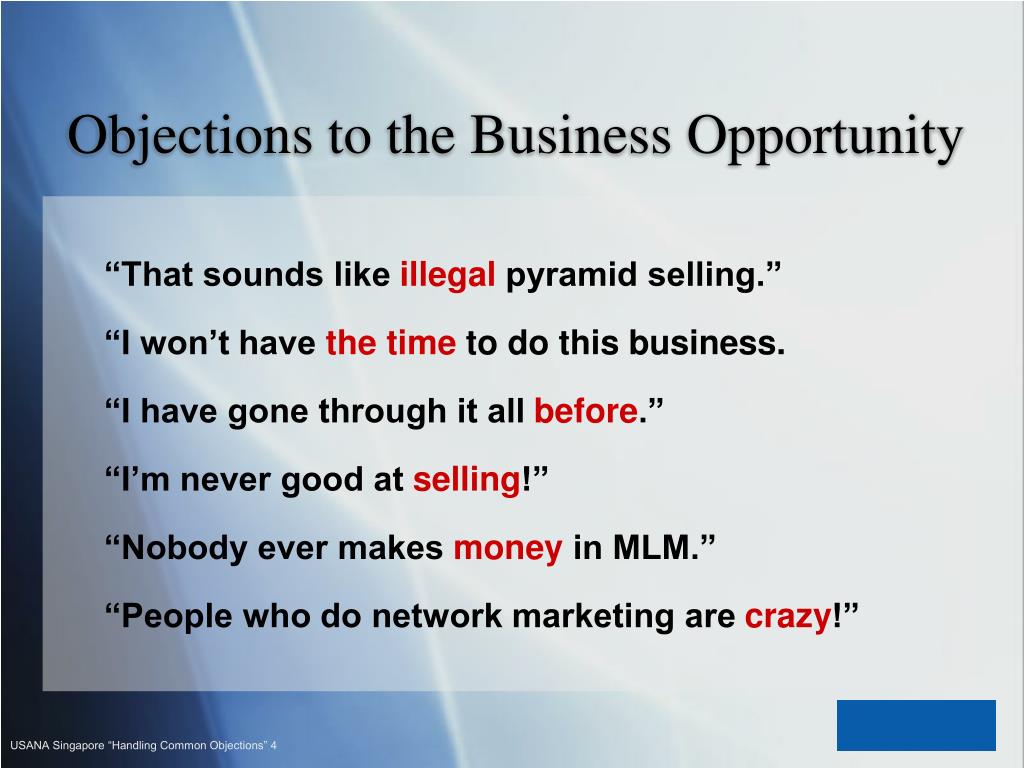 Objections to the Business Opportunity

“That sounds like illegal pyramid selling.”

“I won’t have the time to do this business.

“I have gone through it all before.”

“I’m never good at selling!”

“Nobody ever makes money in MLM.”

“People who do network marketing are crazy!”

USANA Singapore “Handling Common Objections” 4